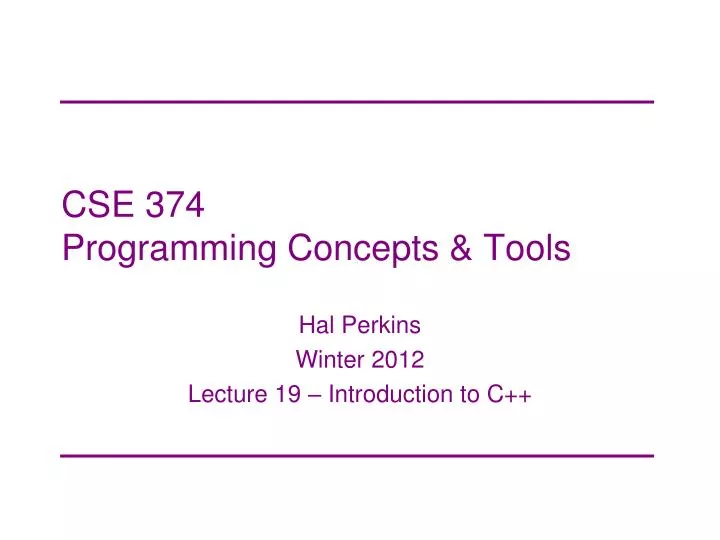 CSE 374
Programming Concepts & Tools

Hal Perkins
Winter 2012
Lecture 19 – Introduction to C++